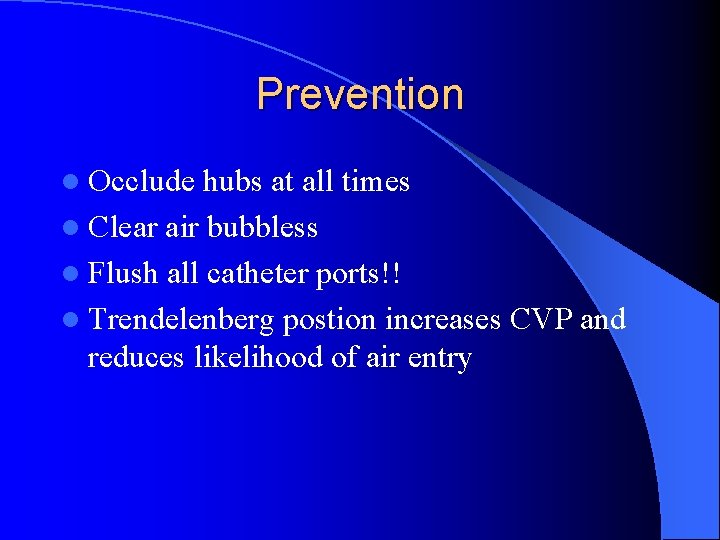 Prevention

- Occlude hubs at all times
- Clear air bubbless
- Flush all catheter ports!!
- Trendelenberg postion increases CVP and reduces likelihood of air entry